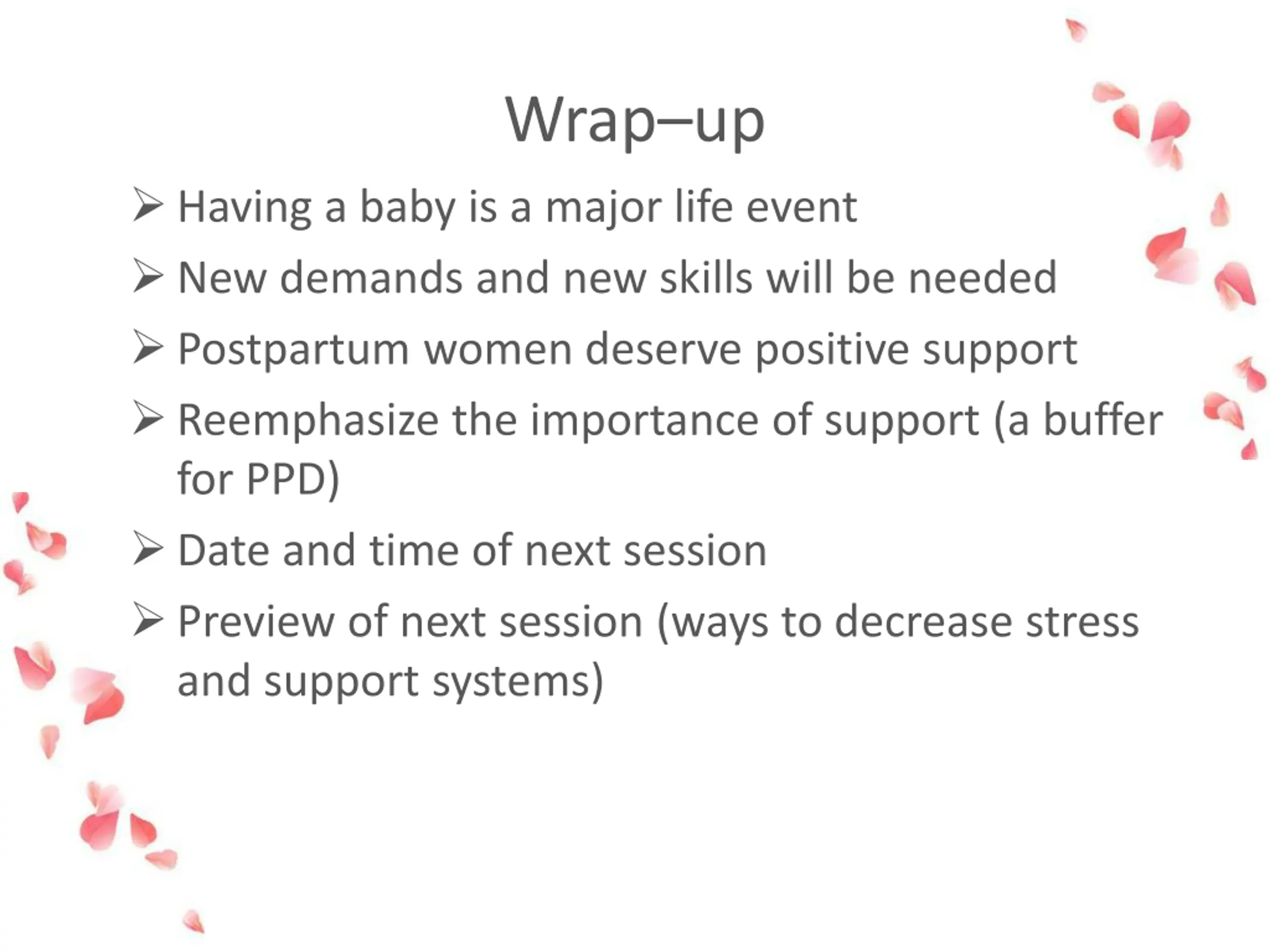 Wrap–up

➢ Having a baby is a major life event

➢ New demands and new skills will be needed

➢ Postpartum women deserve positive support

➢ Reemphasize the importance of support (a buffer for PPD)

➢ Date and time of next session

➢ Preview of next session (ways to decrease stress and support systems)